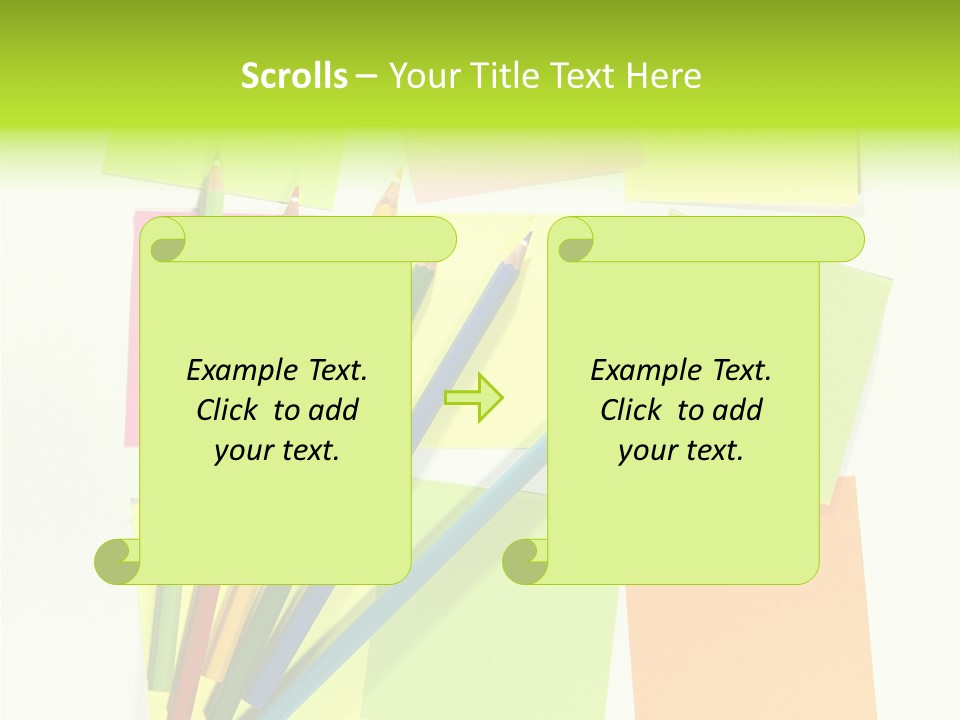 Scrolls – Your Title Text Here

Example Text. Click to add your text.

Example Text. Click to add your text.